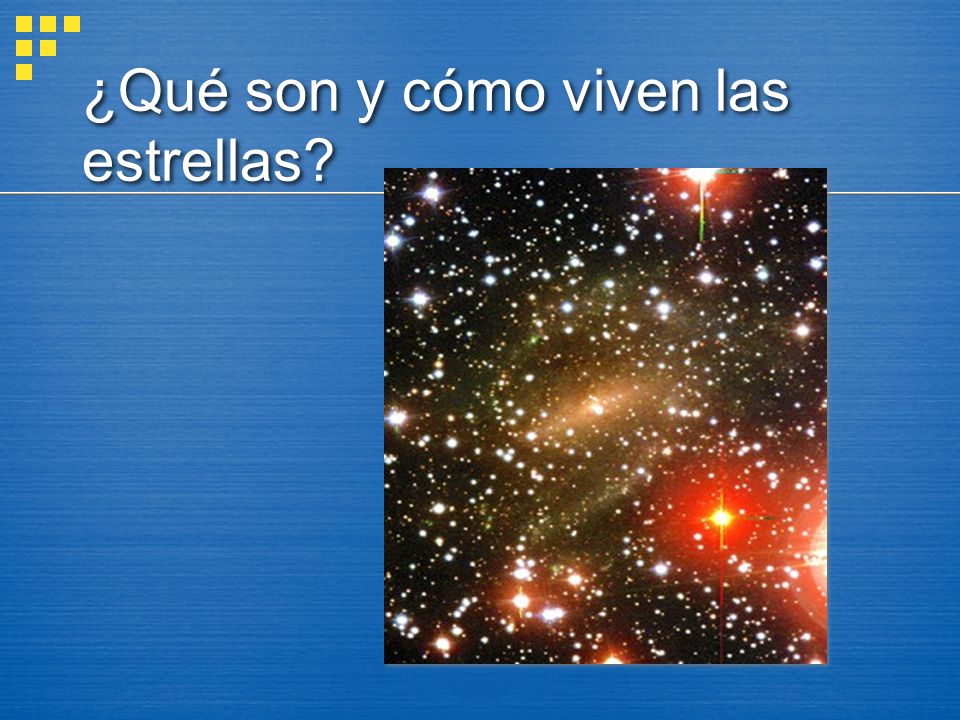 ¿Qué son y cómo viven las estrellas?